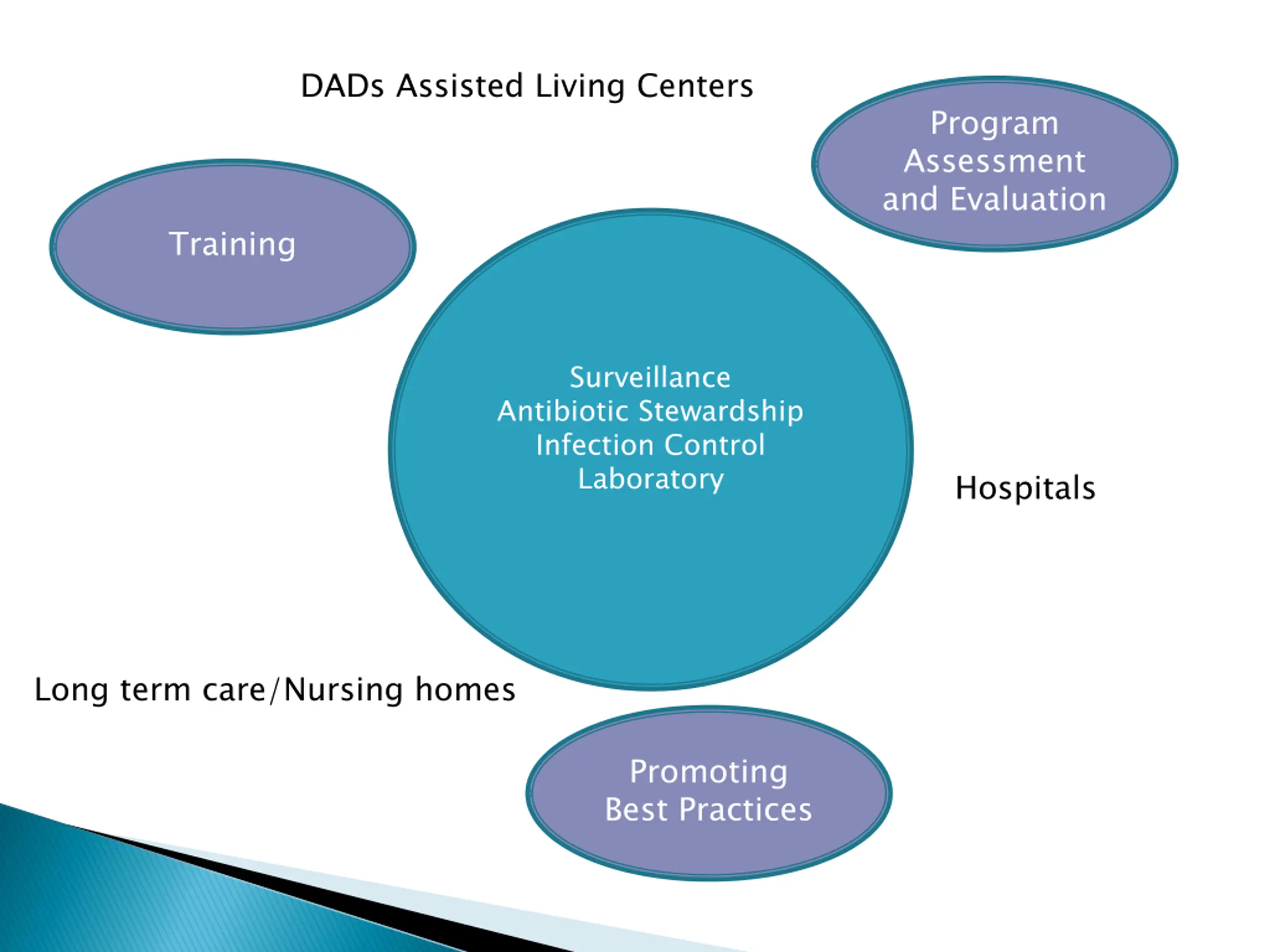 DADs Assisted Living Centers

Program Assessment and Evaluation

Training

Surveillance
Antibiotic Stewardship
Infection Control
Laboratory

Hospitals

Long term care/Nursing homes

Promoting Best Practices